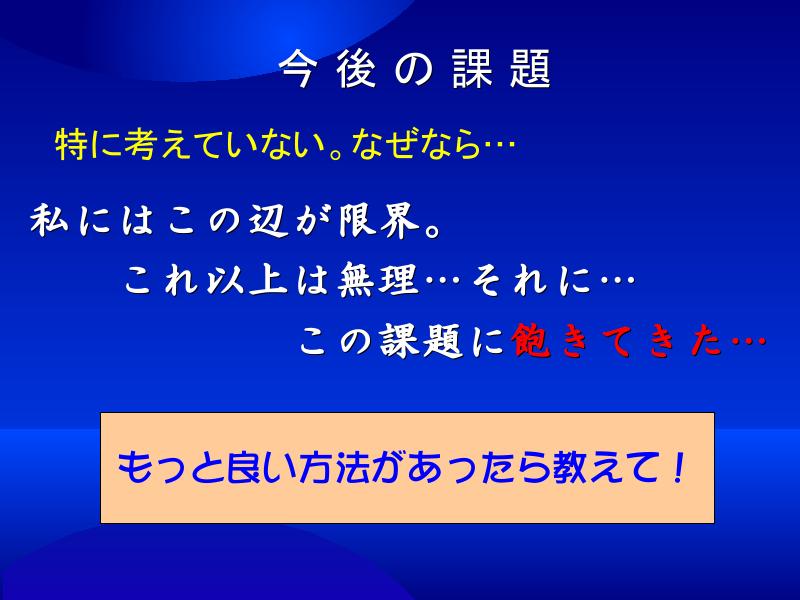 今後の課題

特に考えていない。なぜなら…

私にはこの辺が限界。

これ以上は無理…それに…

この課題に飽きてきた…

もっと良い方法があったら教えて！